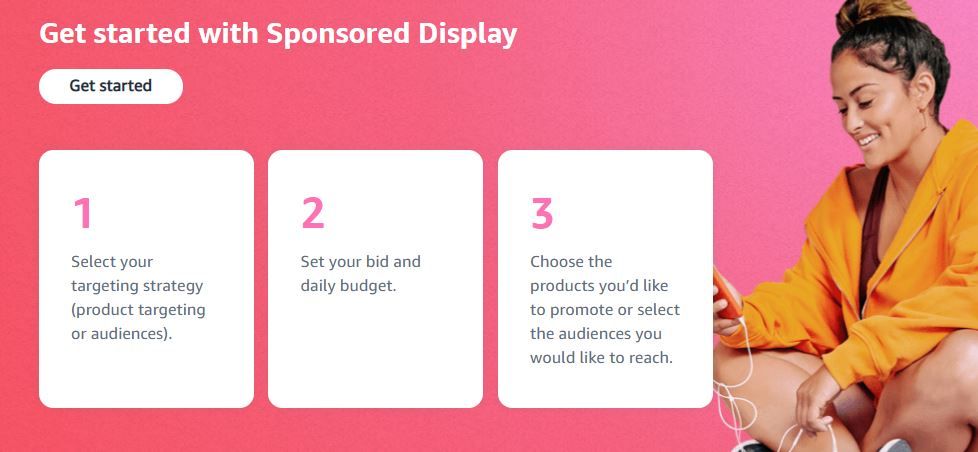 Get started with Sponsored Display

Get started

1

Select your targeting strategy (product targeting or audiences).

2

Set your bid and daily budget.

3

Choose the products you'd like to promote or select the audiences you would like to reach.